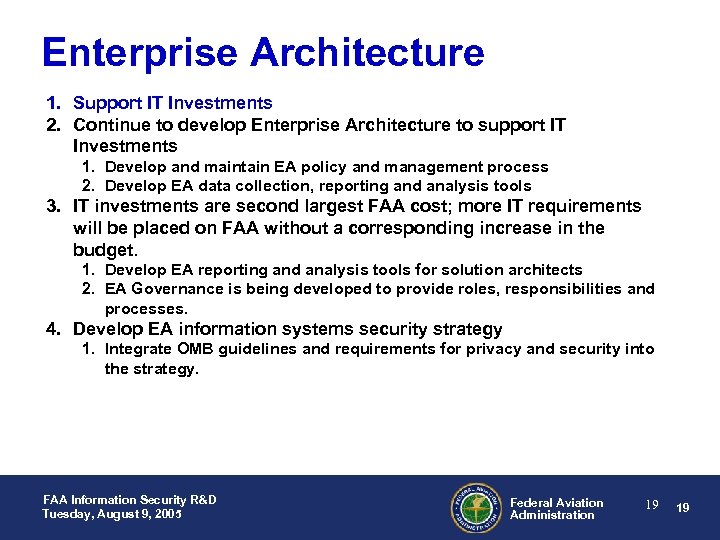 Enterprise Architecture

1. Support IT Investments
2. Continue to develop Enterprise Architecture to support IT Investments
   1. Develop and maintain EA policy and management process
   2. Develop EA data collection, reporting and analysis tools
3. IT investments are second largest FAA cost; more IT requirements will be placed on FAA without a corresponding increase in the budget.
   1. Develop EA reporting and analysis tools for solution architects
   2. EA Governance is being developed to provide roles, responsibilities and processes.
4. Develop EA information systems security strategy
   1. Integrate OMB guidelines and requirements for privacy and security into the strategy.

FAA Information Security R&D
Tuesday, August 9, 2005

FEDERAL AVIATION ADMINISTRATION

Federal Aviation Administration

19

19